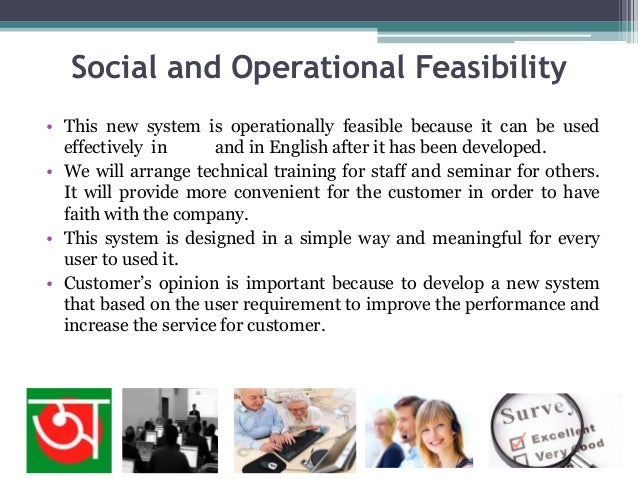 Social and Operational Feasibility

• This new system is operationally feasible because it can be used effectively in and in English after it has been developed.
• We will arrange technical training for staff and seminar for others. It will provide more convenient for the customer in order to have faith with the company.
• This system is designed in a simple way and meaningful for every user to used it.
• Customer's opinion is important because to develop a new system that based on the user requirement to improve the performance and increase the service for customer.

অ

Survey
Excellent
Very good